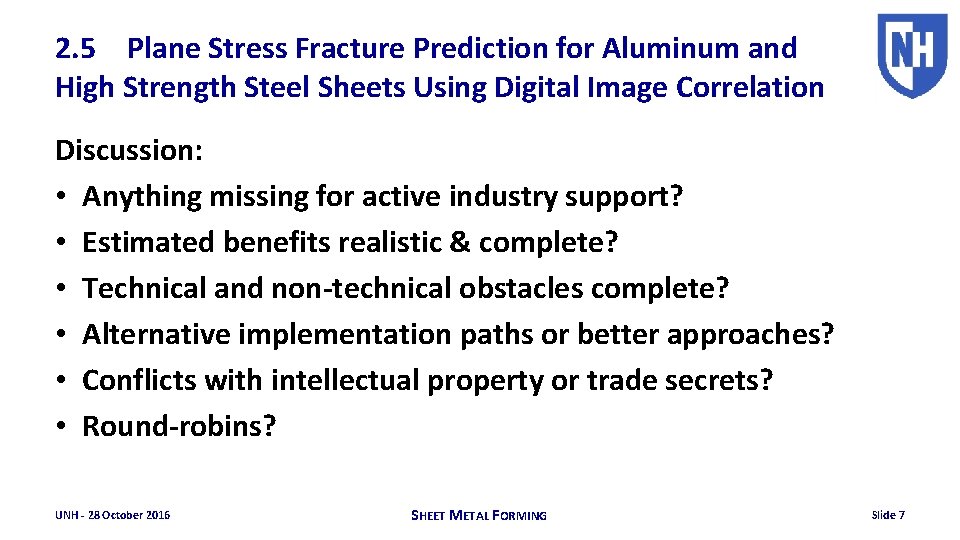 2.5 Plane Stress Fracture Prediction for Aluminum and High Strength Steel Sheets Using Digital Image Correlation

NH

Discussion:
• Anything missing for active industry support?
• Estimated benefits realistic & complete?
• Technical and non-technical obstacles complete?
• Alternative implementation paths or better approaches?
• Conflicts with intellectual property or trade secrets?
• Round-robins?

UNH - 28 October 2016

SHEET METAL FORMING

Slide 7